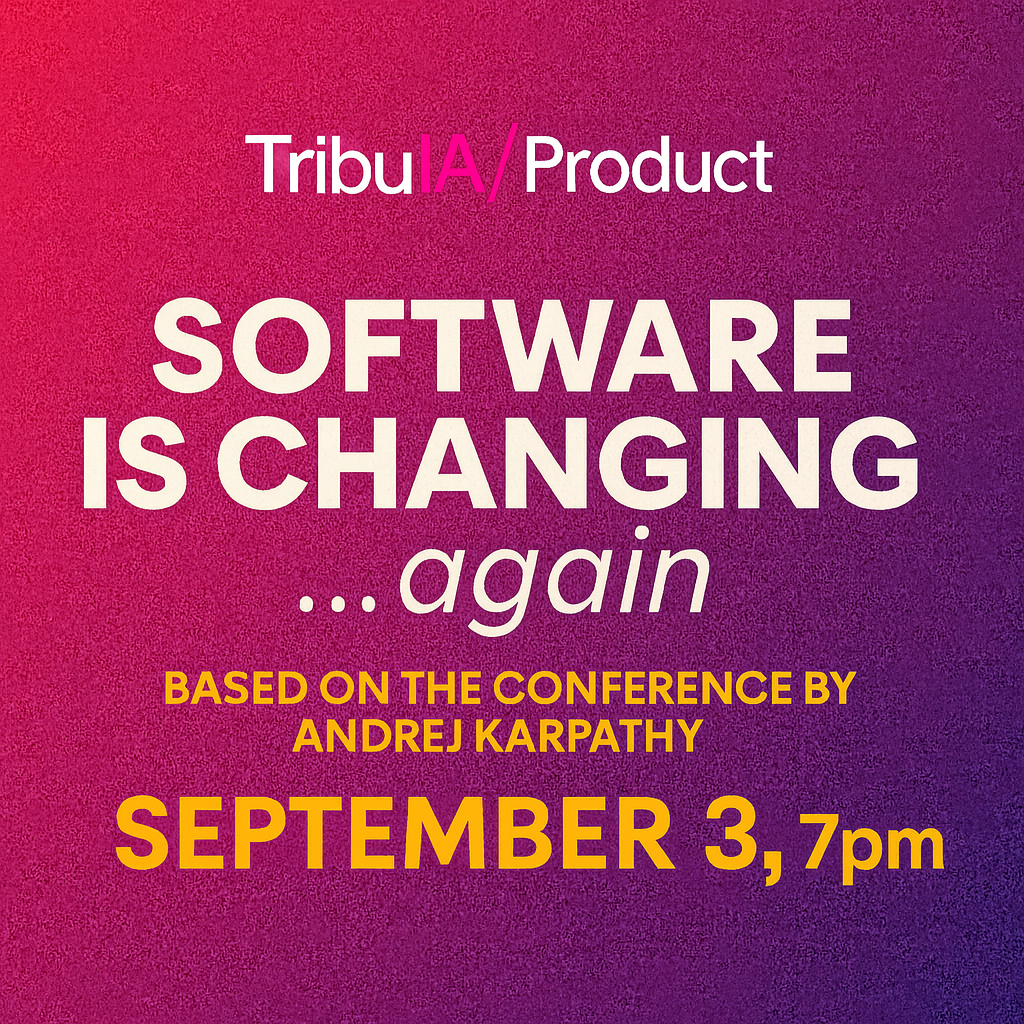 TribuIA/Product

SOFTWARE IS CHANGING

...again

BASED ON THE CONFERENCE BY ANDREJ KARPATHY

SEPTEMBER 3, 7pm